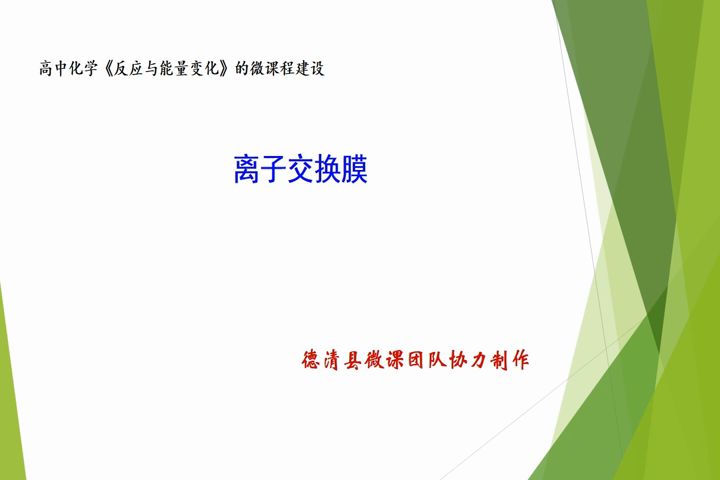 高中化学《反应与能量变化》的微课程建设

离子交换膜

德清县微课团队协力制作